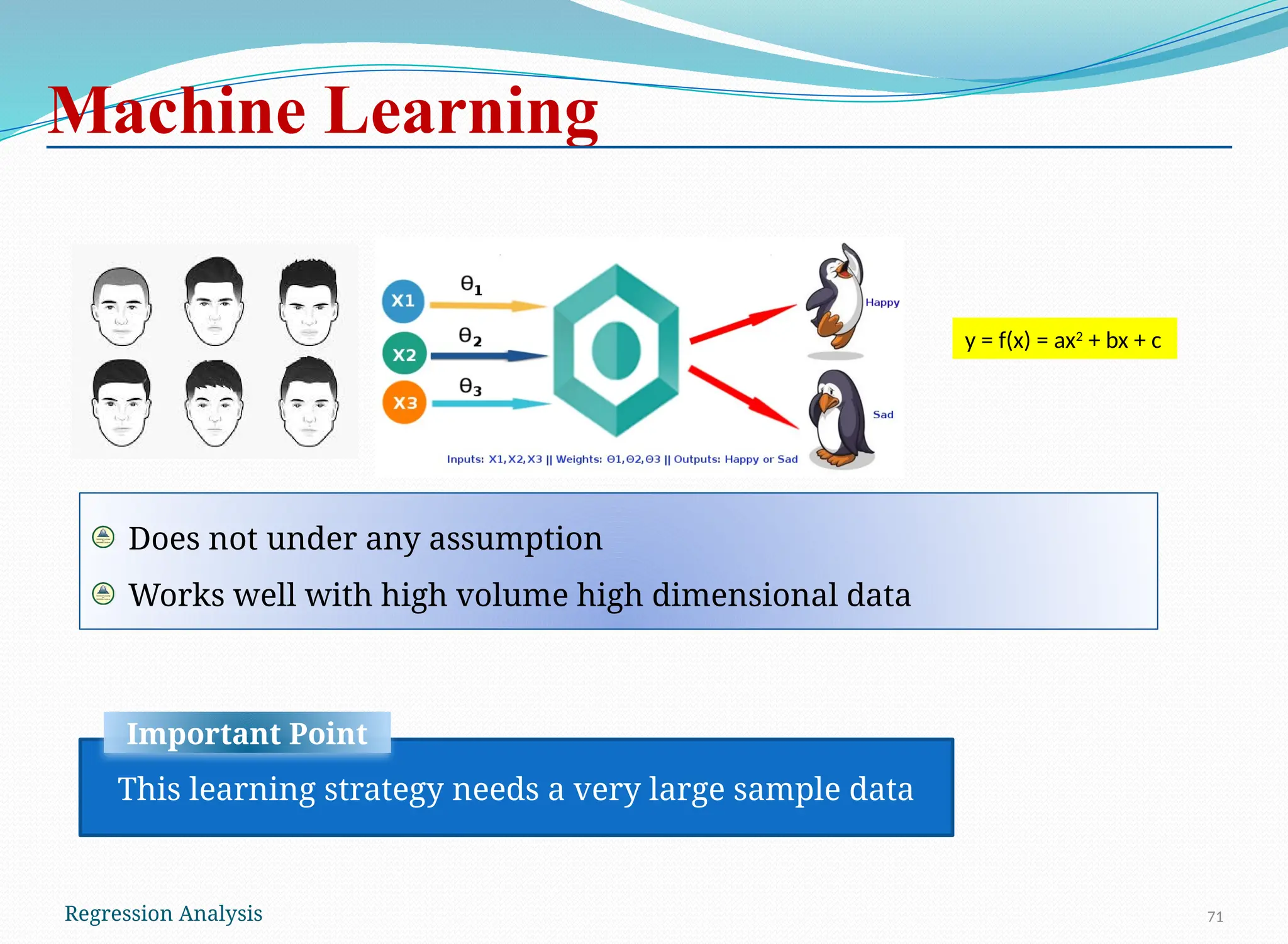 Machine Learning

X1
X2
X3
$\theta_1$
$\theta_2$
$\theta_3$
Happy
Sad
Inputs: X1,X2,X3 || Weights: Θ1,Θ2,Θ3 || Outputs: Happy or Sad

$y = f(x) = ax^2 + bx + c$

Does not under any assumption

Works well with high volume high dimensional data

Important Point

This learning strategy needs a very large sample data

Regression Analysis

71